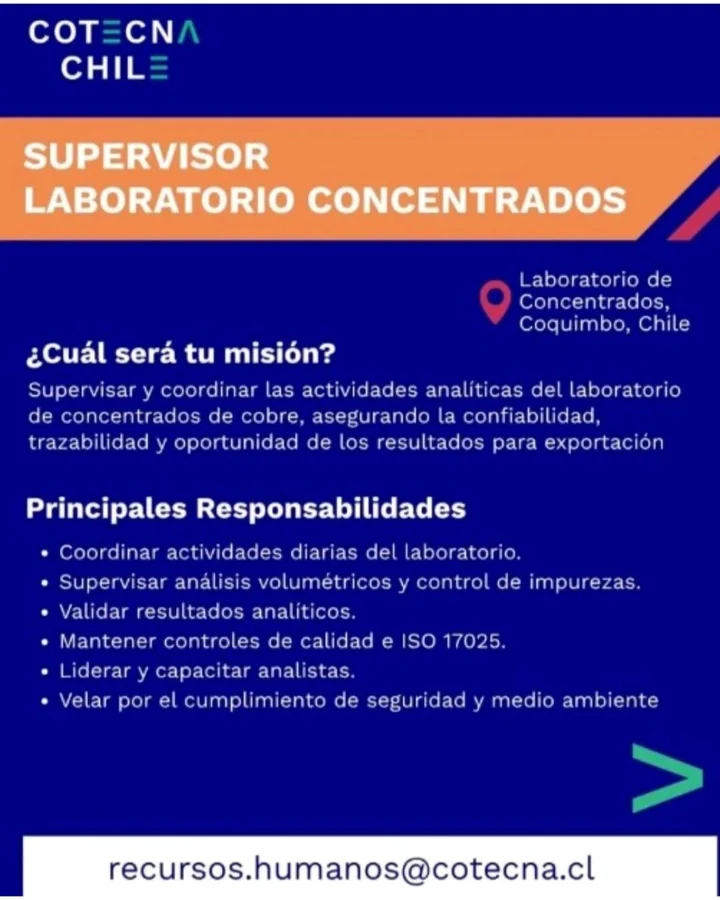 COTECNA
CHILE

SUPERVISOR
LABORATORIO CONCENTRADOS

Laboratorio de Concentrados, Coquimbo, Chile

¿Cuál será tu misión?

Supervisar y coordinar las actividades analíticas del laboratorio de concentrados de cobre, asegurando la confiabilidad, trazabilidad y oportunidad de los resultados para exportación

Principales Responsabilidades

• Coordinar actividades diarias del laboratorio.
• Supervisar análisis volumétricos y control de impurezas.
• Validar resultados analíticos.
• Mantener controles de calidad e ISO 17025.
• Liderar y capacitar analistas.
• Velar por el cumplimiento de seguridad y medio ambiente

recursos.humanos@cotecna.cl